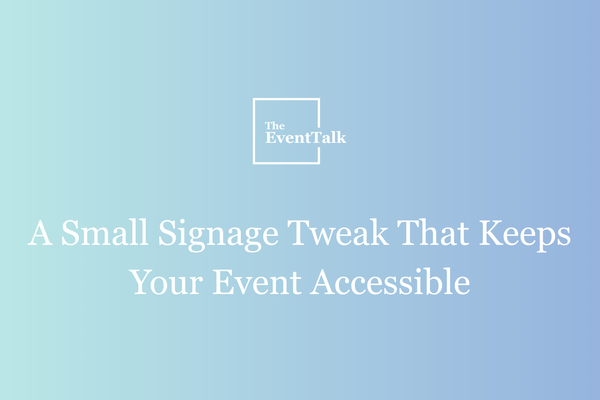 The
EventTalk

A Small Signage Tweak That Keeps Your Event Accessible